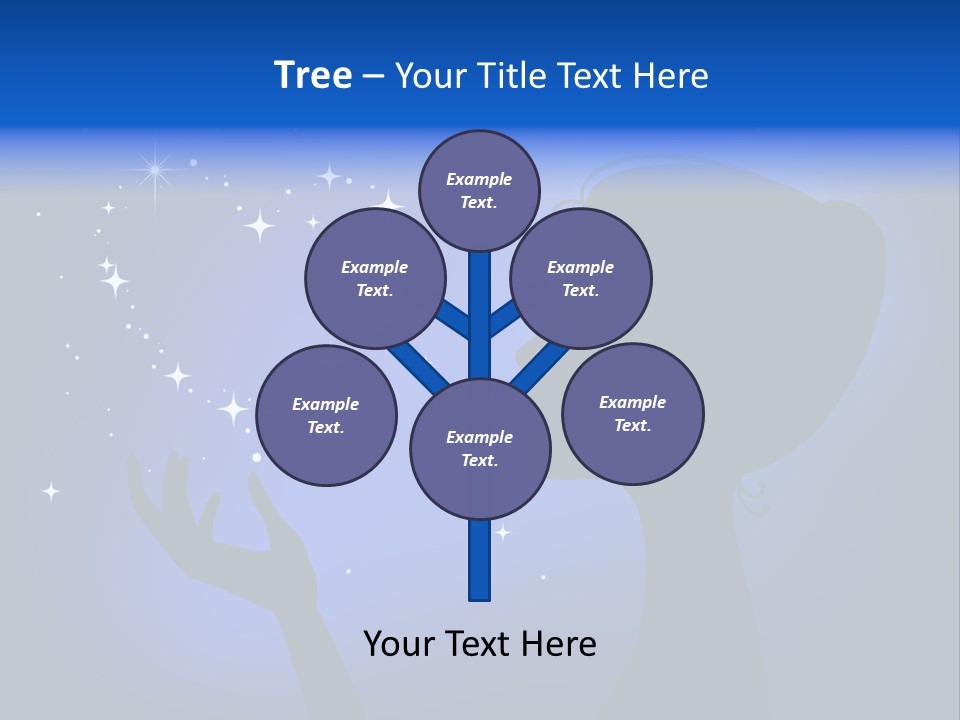 Tree – Your Title Text Here

Example Text.

Example Text.

Example Text.

Example Text.

Example Text.

Example Text.

Your Text Here